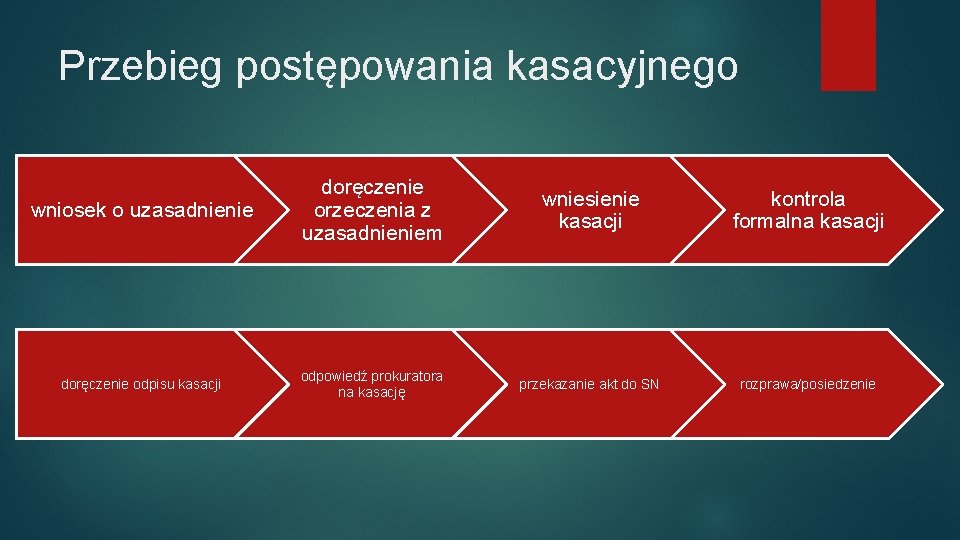 Przebieg postępowania kasacyjnego

wniosek o uzasadnienie

doręczenie orzeczenia z uzasadnieniem

wniesienie kasacji

kontrola formalna kasacji

doręczenie odpisu kasacji

odpowiedź prokuratora na kasację

przekazanie akt do SN

rozprawa/posiedzenie